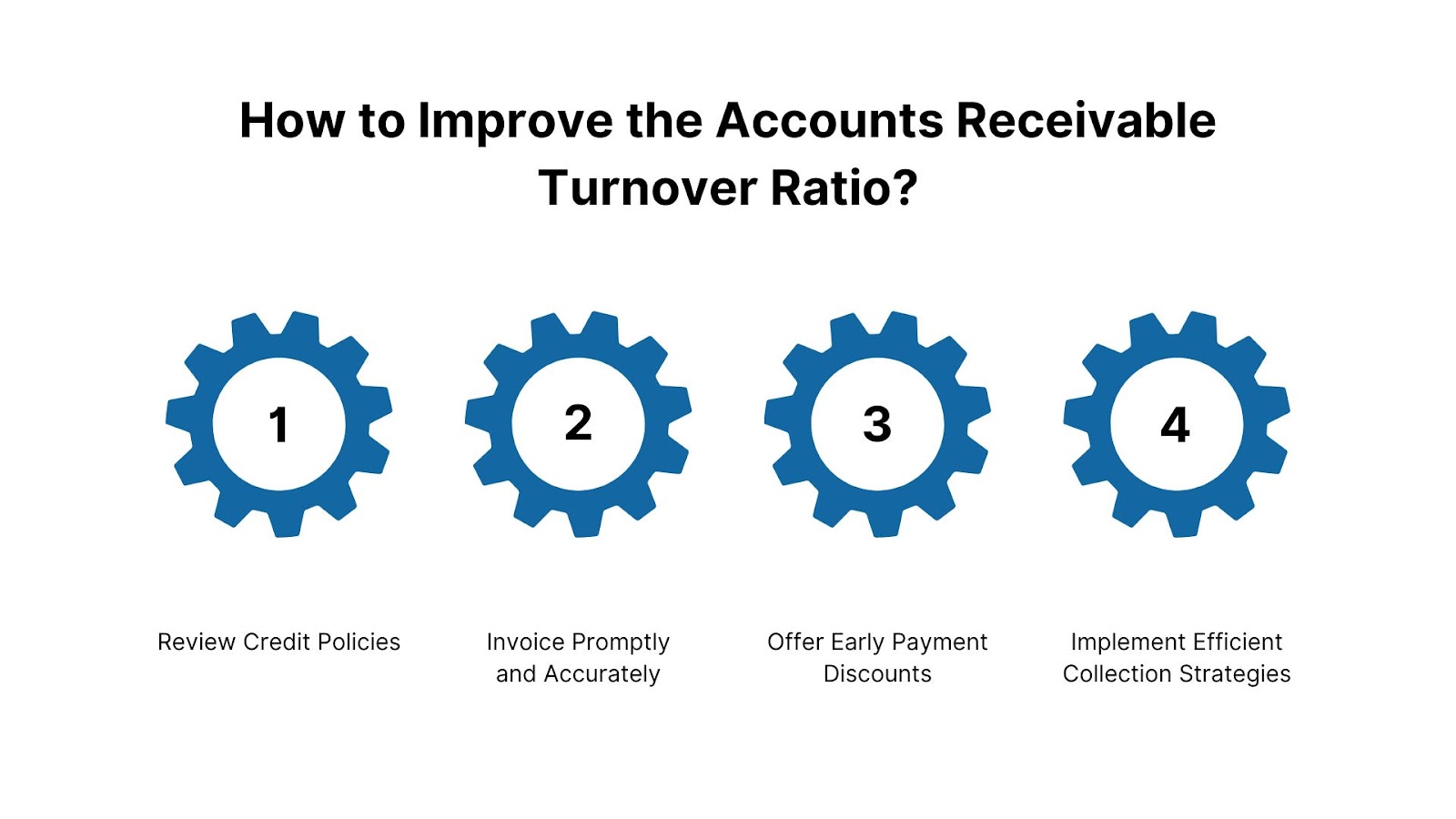 How to Improve the Accounts Receivable Turnover Ratio?

1

2

3

4

Review Credit Policies

Invoice Promptly and Accurately

Offer Early Payment Discounts

Implement Efficient Collection Strategies